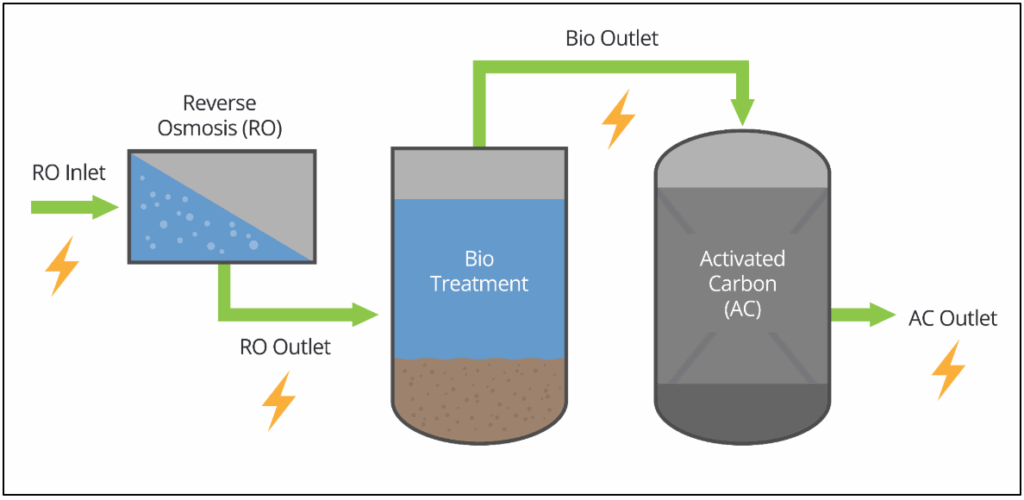 Bio Outlet

Reverse Osmosis (RO)

RO Inlet

Bio Treatment

Activated Carbon (AC)

AC Outlet

RO Outlet